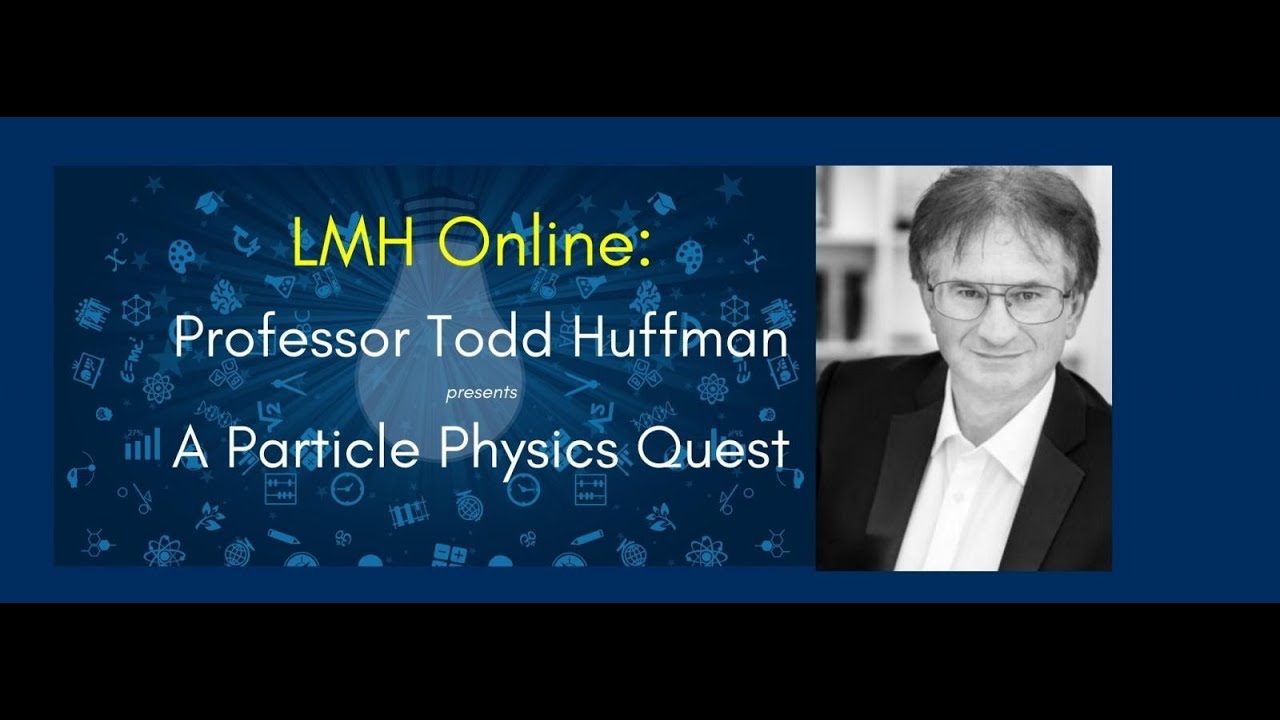 LMH Online:
Professor Todd Huffman
presents
A Particle Physics Quest